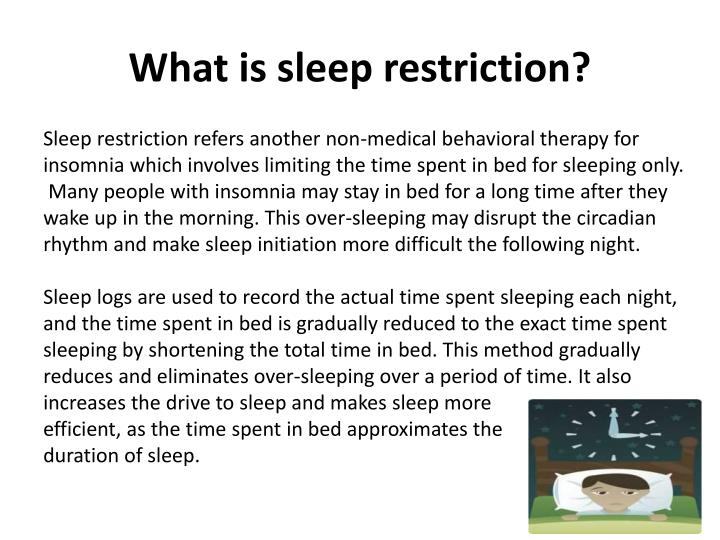 What is sleep restriction?

Sleep restriction refers another non-medical behavioral therapy for insomnia which involves limiting the time spent in bed for sleeping only. Many people with insomnia may stay in bed for a long time after they wake up in the morning. This over-sleeping may disrupt the circadian rhythm and make sleep initiation more difficult the following night.

Sleep logs are used to record the actual time spent sleeping each night, and the time spent in bed is gradually reduced to the exact time spent sleeping by shortening the total time in bed. This method gradually reduces and eliminates over-sleeping over a period of time. It also increases the drive to sleep and makes sleep more efficient, as the time spent in bed approximates the duration of sleep.